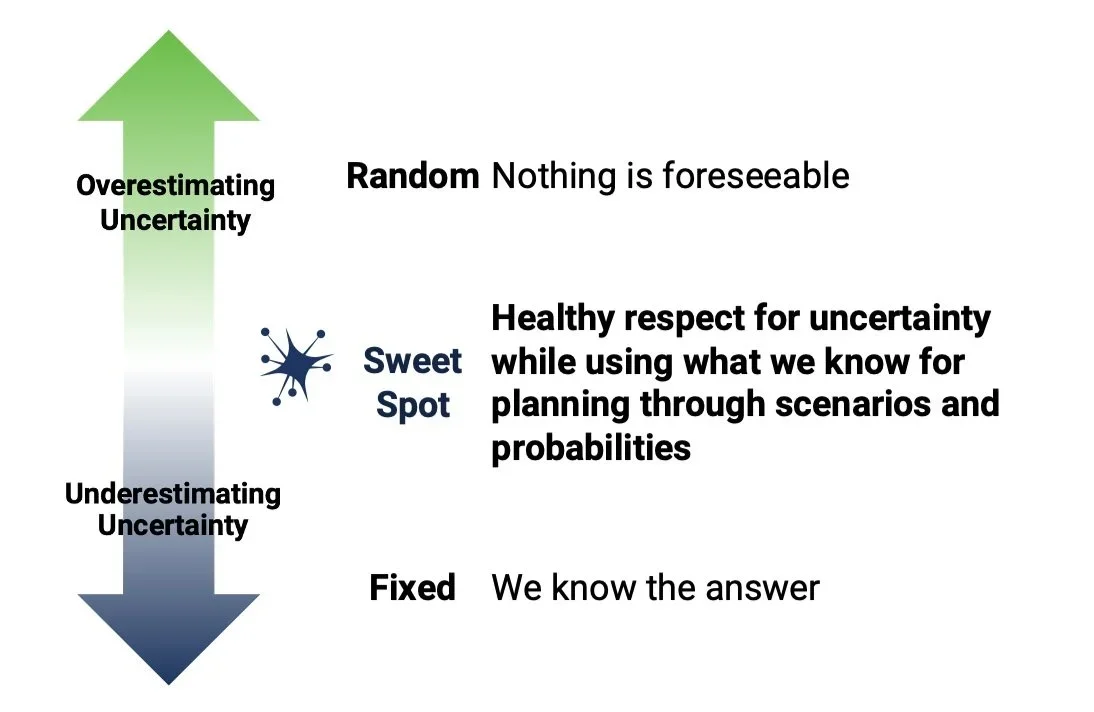 Overestimating Uncertainty

Random Nothing is foreseeable

Sweet Spot

Healthy respect for uncertainty while using what we know for planning through scenarios and probabilities

Underestimating Uncertainty

Fixed We know the answer